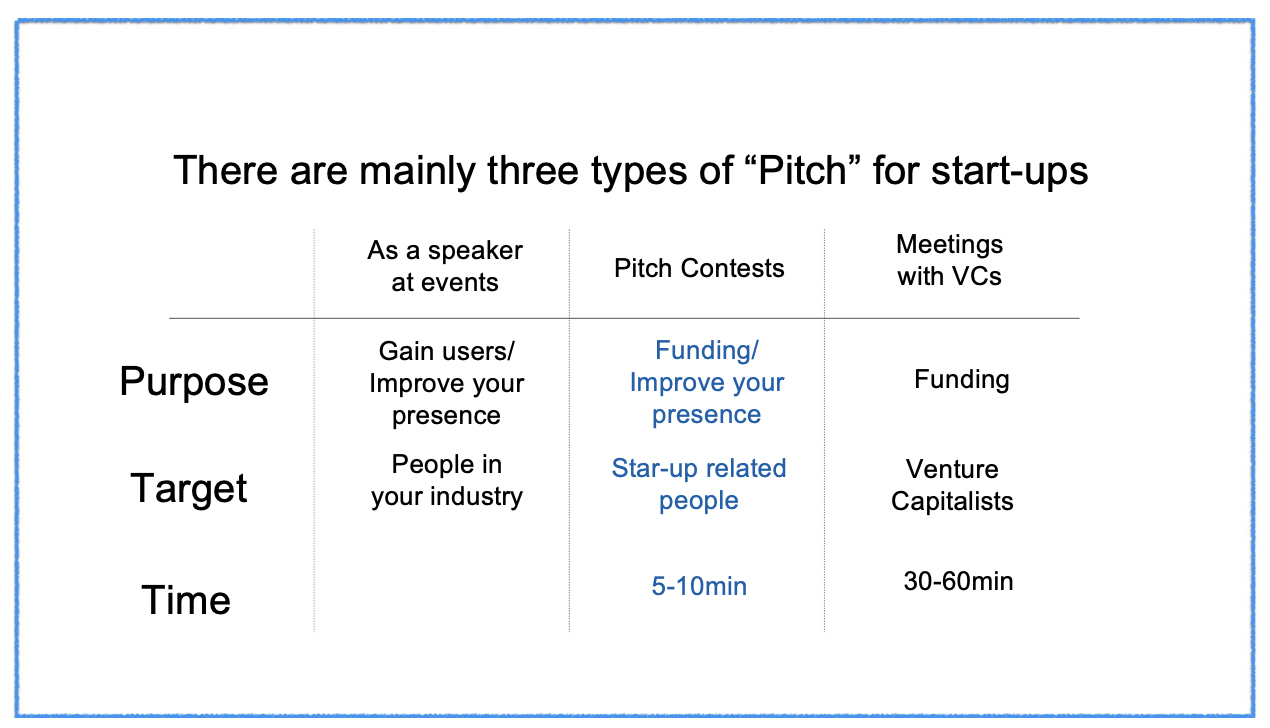 There are mainly three types of “Pitch” for start-ups

| | As a speaker at events | Pitch Contests | Meetings with VCs |
|---|---|---|---|
| Purpose | Gain users/ Improve your presence | Funding/ Improve your presence | Funding |
| Target | People in your industry | Star-up related people | Venture Capitalists |
| Time | | 5-10min | 30-60min |